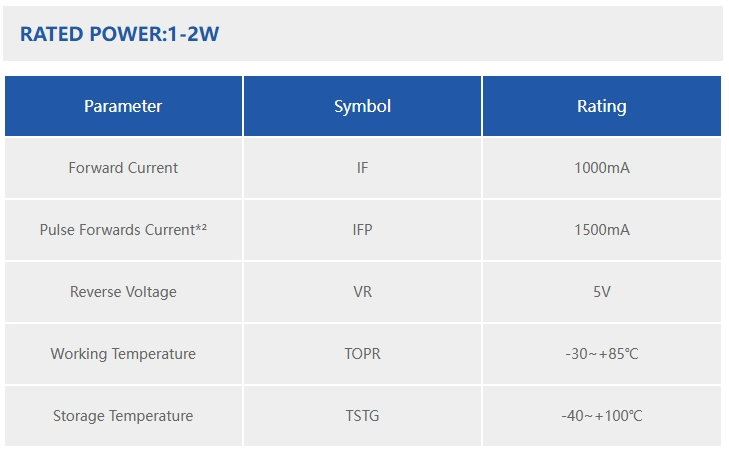 RATED POWER:1-2W

| Parameter | Symbol | Rating |
|---|---|---|
| Forward Current | IF | 1000mA |
| Pulse Forwards Current*² | IFP | 1500mA |
| Reverse Voltage | VR | 5V |
| Working Temperature | TOPR | -30~+85℃ |
| Storage Temperature | TSTG | -40~+100℃ |